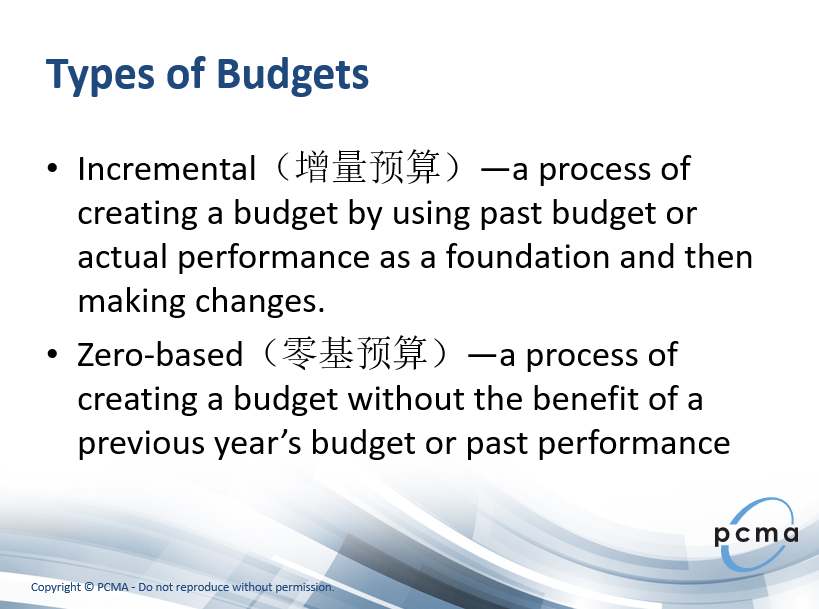 Types of Budgets

• Incremental（增量预算）—a process of creating a budget by using past budget or actual performance as a foundation and then making changes.

• Zero-based（零基预算）—a process of creating a budget without the benefit of a previous year’s budget or past performance

pcma

Copyright © PCMA - Do not reproduce without permission.